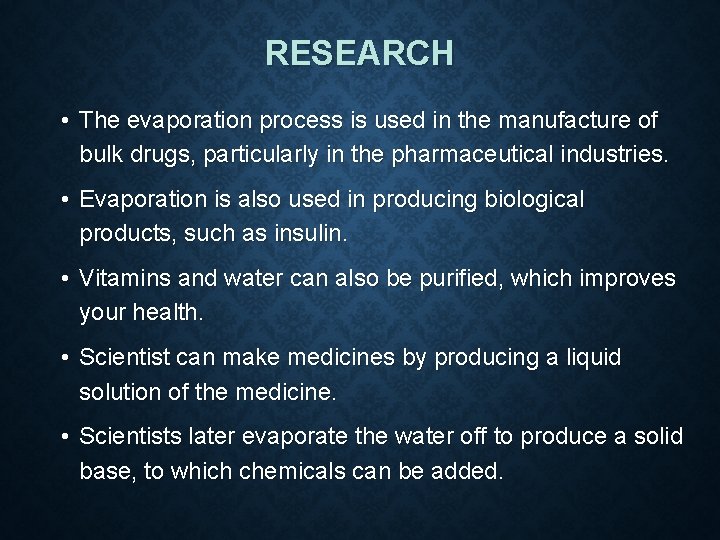 RESEARCH

• The evaporation process is used in the manufacture of bulk drugs, particularly in the pharmaceutical industries.

• Evaporation is also used in producing biological products, such as insulin.

• Vitamins and water can also be purified, which improves your health.

• Scientist can make medicines by producing a liquid solution of the medicine.

• Scientists later evaporate the water off to produce a solid base, to which chemicals can be added.